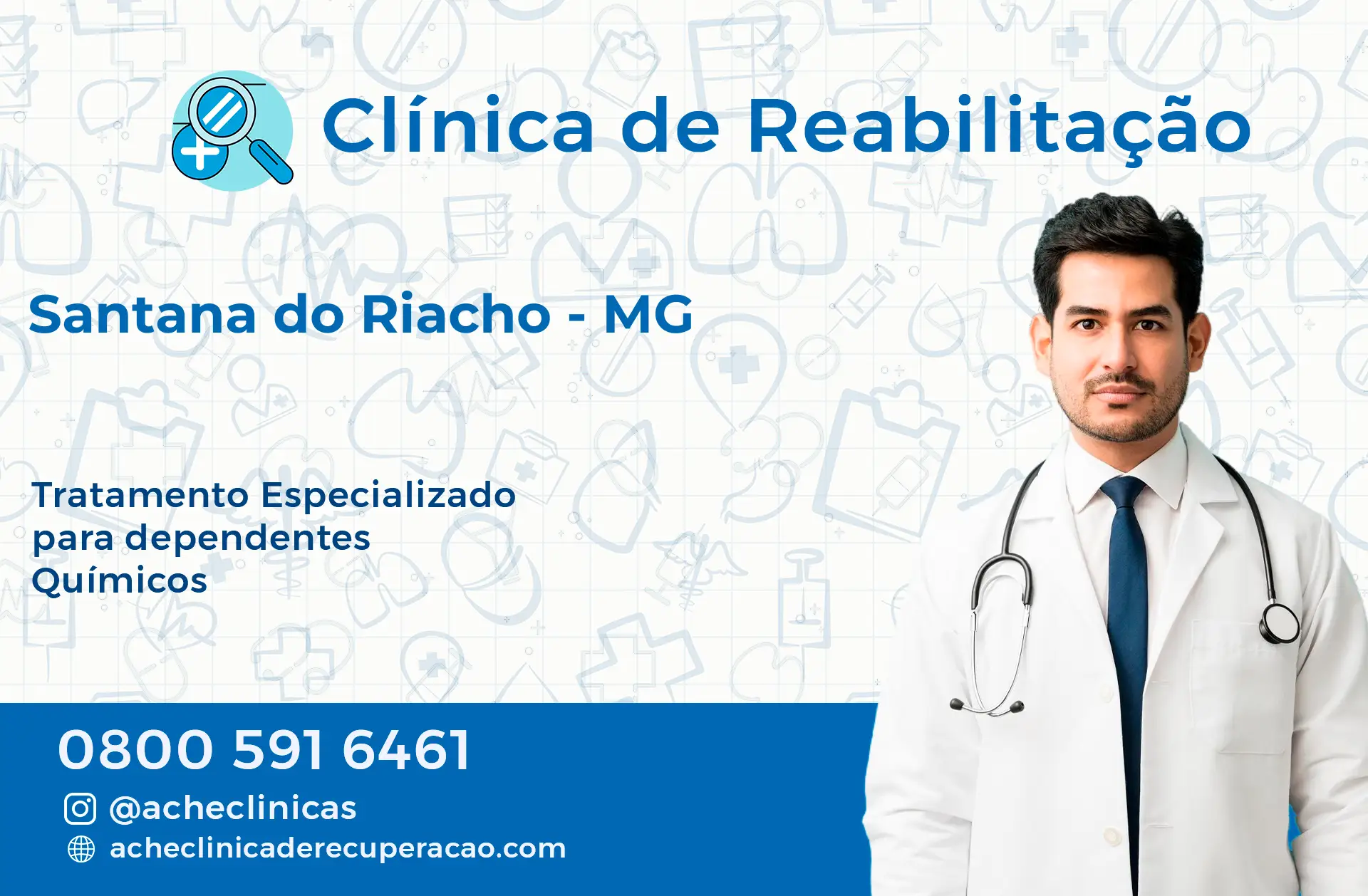 Clínica de Reabilitação

Santana do Riacho - MG

Tratamento Especializado para dependentes Químicos

0800 591 6461

@acheclinicas

acheclinicaderecuperacao.com